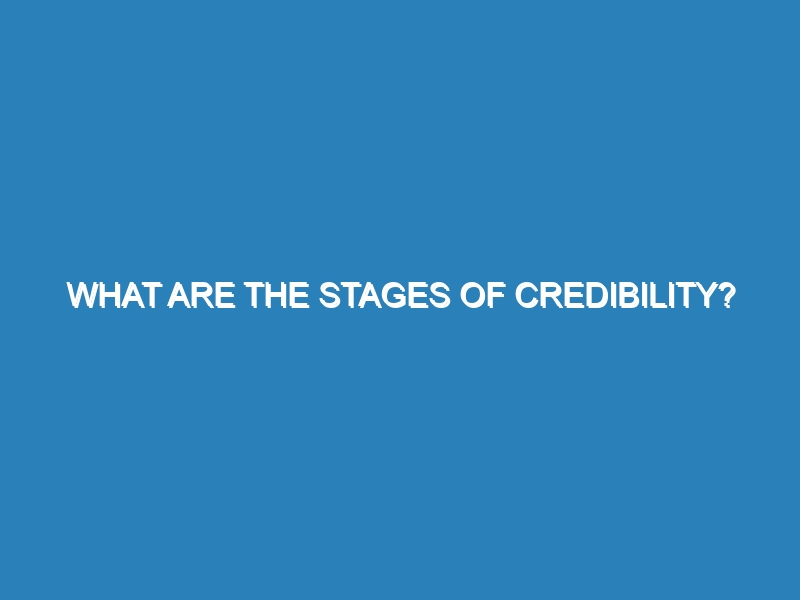 WHAT ARE THE STAGES OF CREDIBILITY?